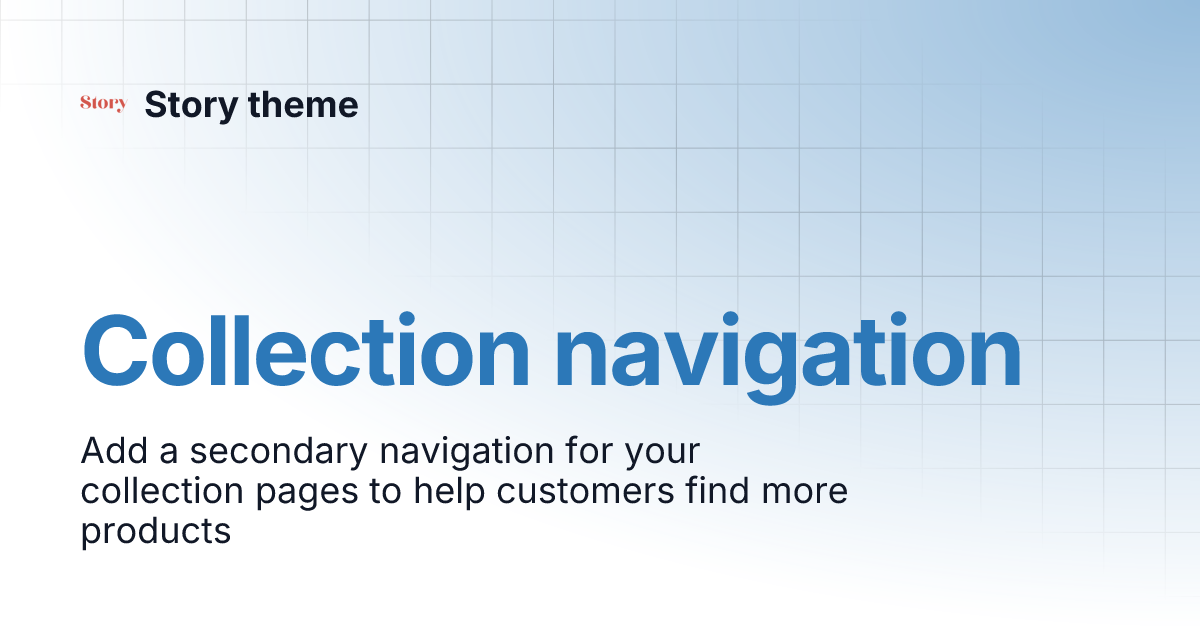 Story Story theme

Collection navigation

Add a secondary navigation for your collection pages to help customers find more products